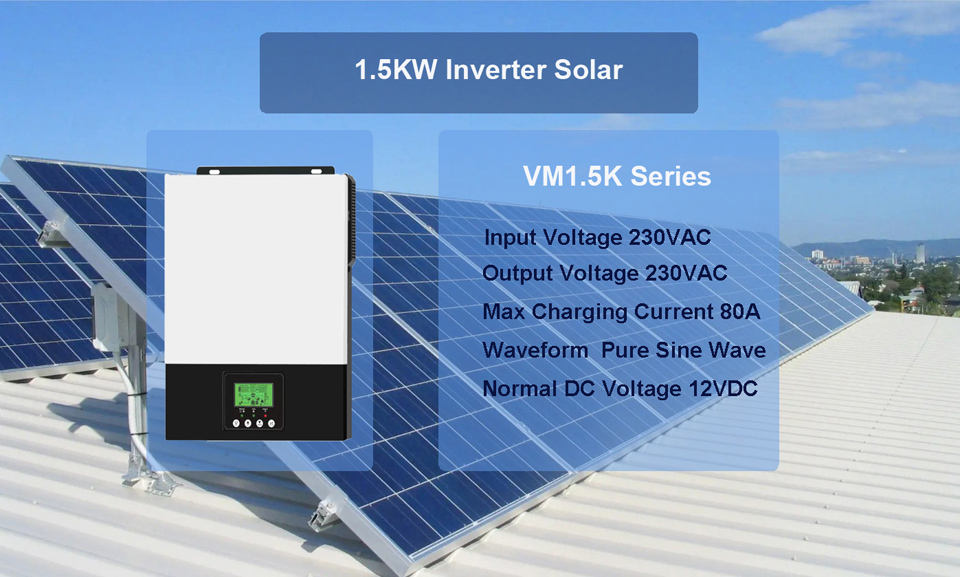 1.5KW Inverter Solar

VM1.5K Series

Input Voltage 230VAC

Output Voltage 230VAC

Max Charging Current 80A

Waveform Pure Sine Wave

Normal DC Voltage 12VDC